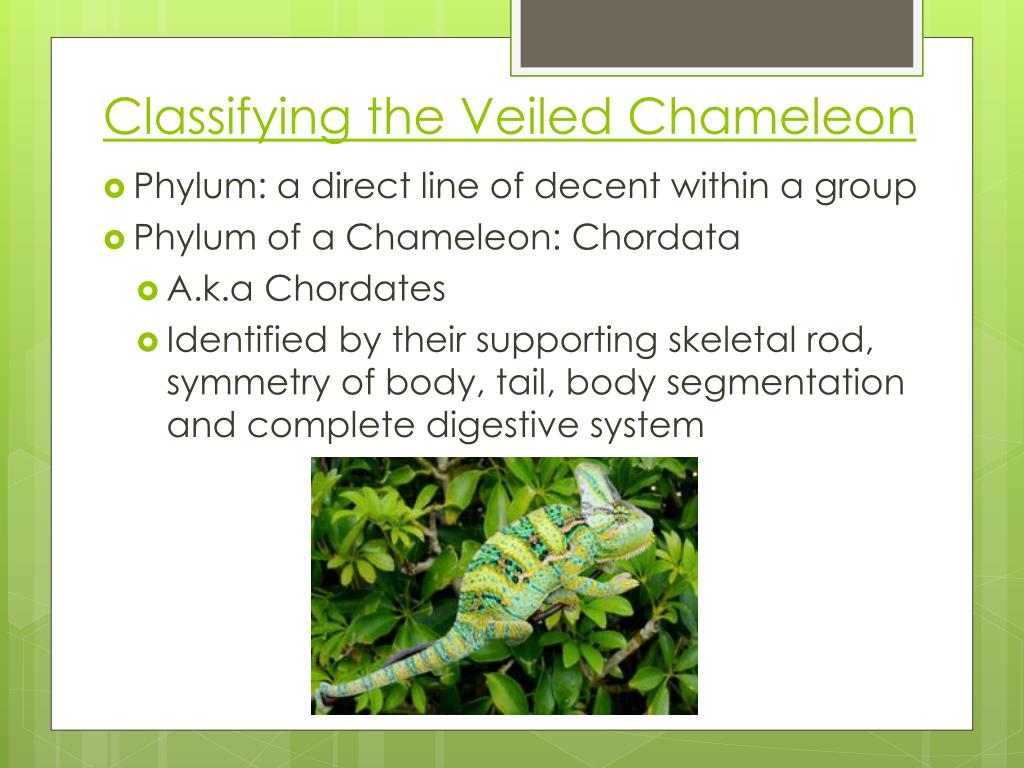 Classifying the Veiled Chameleon

Phylum: a direct line of decent within a group

Phylum of a Chameleon: Chordata

A.k.a Chordates

Identified by their supporting skeletal rod, symmetry of body, tail, body segmentation and complete digestive system